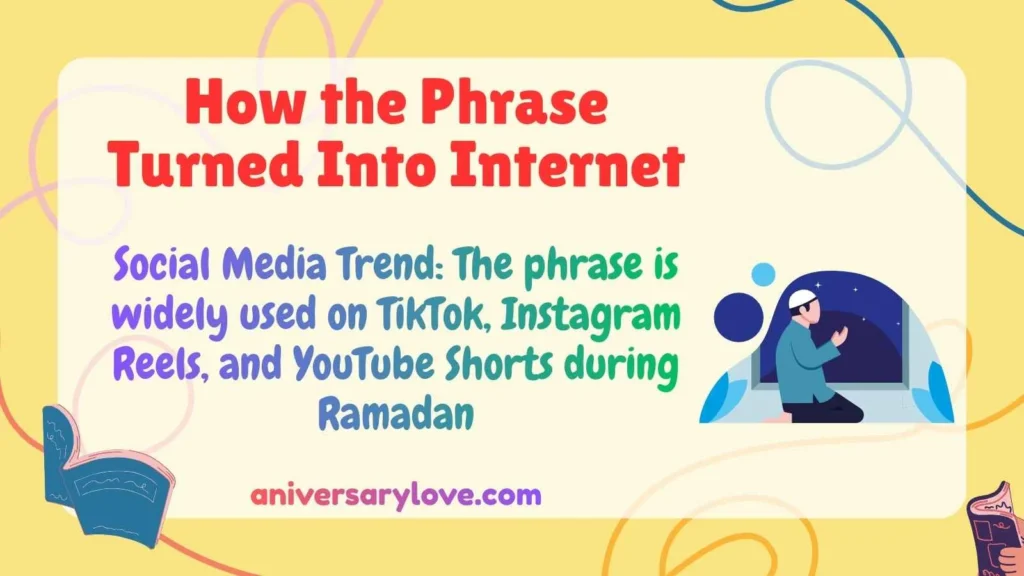 How the Phrase Turned Into Internet

Social Media Trend: The phrase is widely used on TikTok, Instagram Reels, and YouTube Shorts during Ramadan

aniversarylove.com